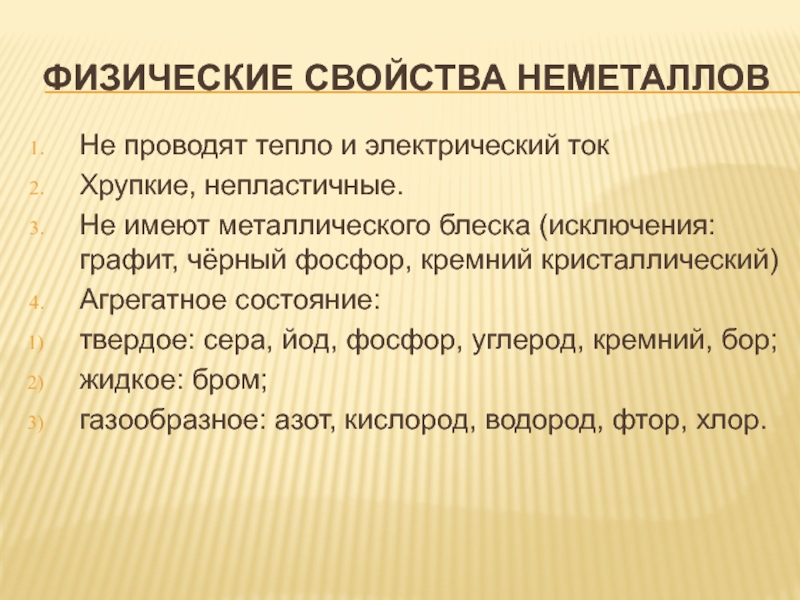 ФИЗИЧЕСКИЕ СВОЙСТВА НЕМЕТАЛЛОВ

1. Не проводят тепло и электрический ток
2. Хрупкие, непластичные.
3. Не имеют металлического блеска (исключения: графит, чёрный фосфор, кремний кристаллический)
4. Агрегатное состояние:
1) твердое: сера, йод, фосфор, углерод, кремний, бор;
2) жидкое: бром;
3) газообразное: азот, кислород, водород, фтор, хлор.